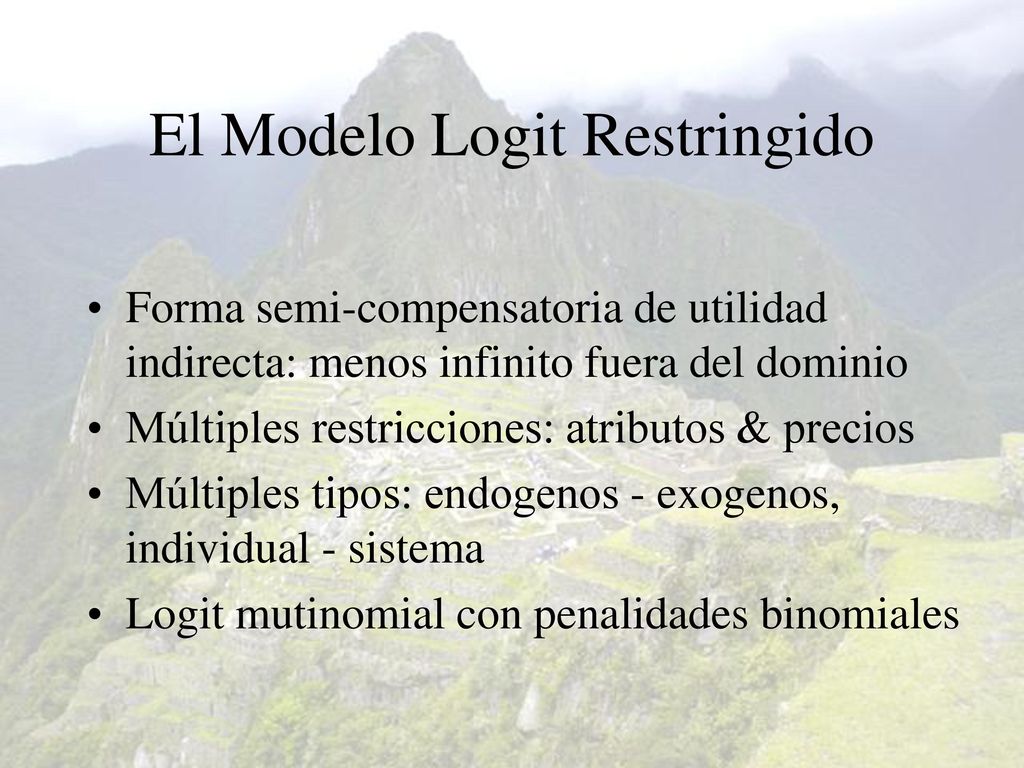 El Modelo Logit Restringido

• Forma semi-compensatoria de utilidad indirecta: menos infinito fuera del dominio
• Múltiples restricciones: atributos & precios
• Múltiples tipos: endogenos - exogenos, individual - sistema
• Logit mutinomial con penalidades binomiales